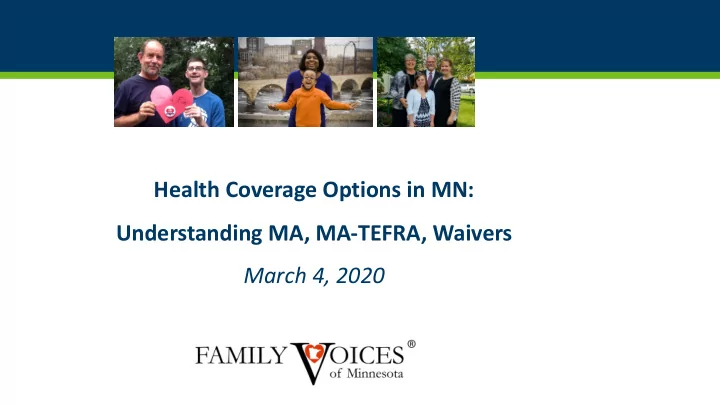 Health Coverage Options in MN:

Understanding MA, MA-TEFRA, Waivers

March 4, 2020

FAMILY VOICES®
of Minnesota